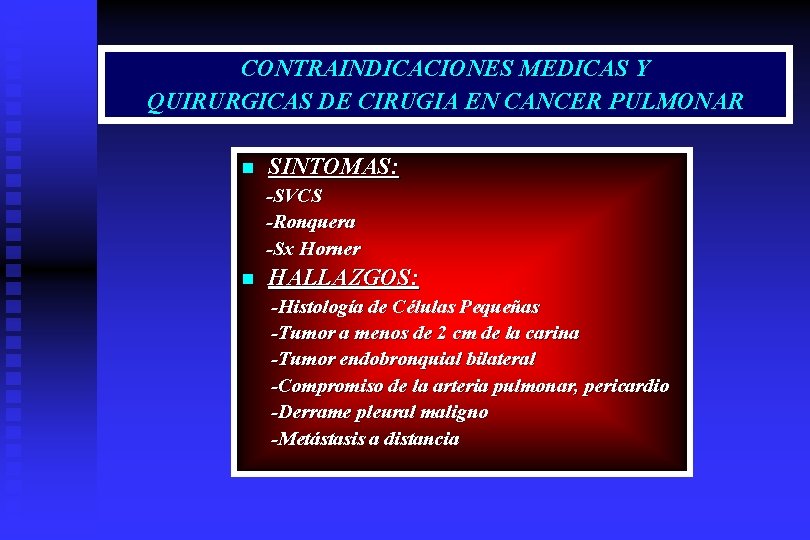 CONTRAINDICACIONES MEDICAS Y QUIRURGICAS DE CIRUGIA EN CANCER PULMONAR

SINTOMAS:
-SVCS
-Ronquera
-Sx Horner

HALLAZGOS:
-Histología de Células Pequeñas
-Tumor a menos de 2 cm de la carina
-Tumor endobronquial bilateral
-Compromiso de la arteria pulmonar, pericardio
-Derrame pleural maligno
-Metástasis a distancia